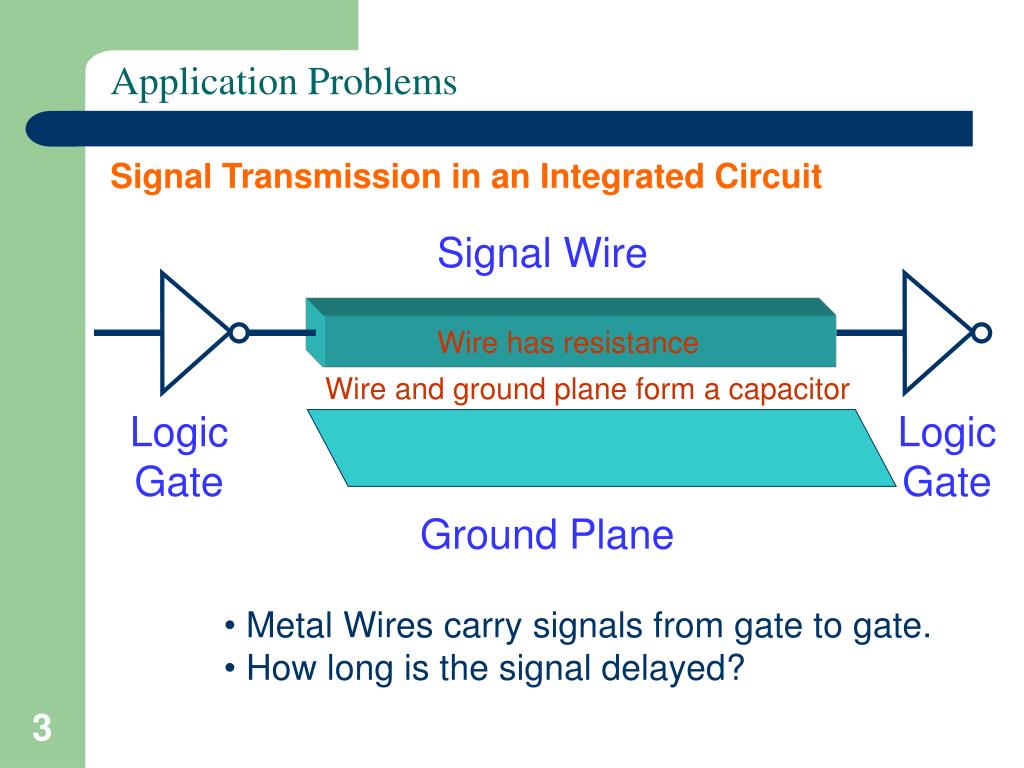 Application Problems

Signal Transmission in an Integrated Circuit

Signal Wire

Wire has resistance

Wire and ground plane form a capacitor

Logic Gate

Logic Gate

Ground Plane

• Metal Wires carry signals from gate to gate.
• How long is the signal delayed?

3